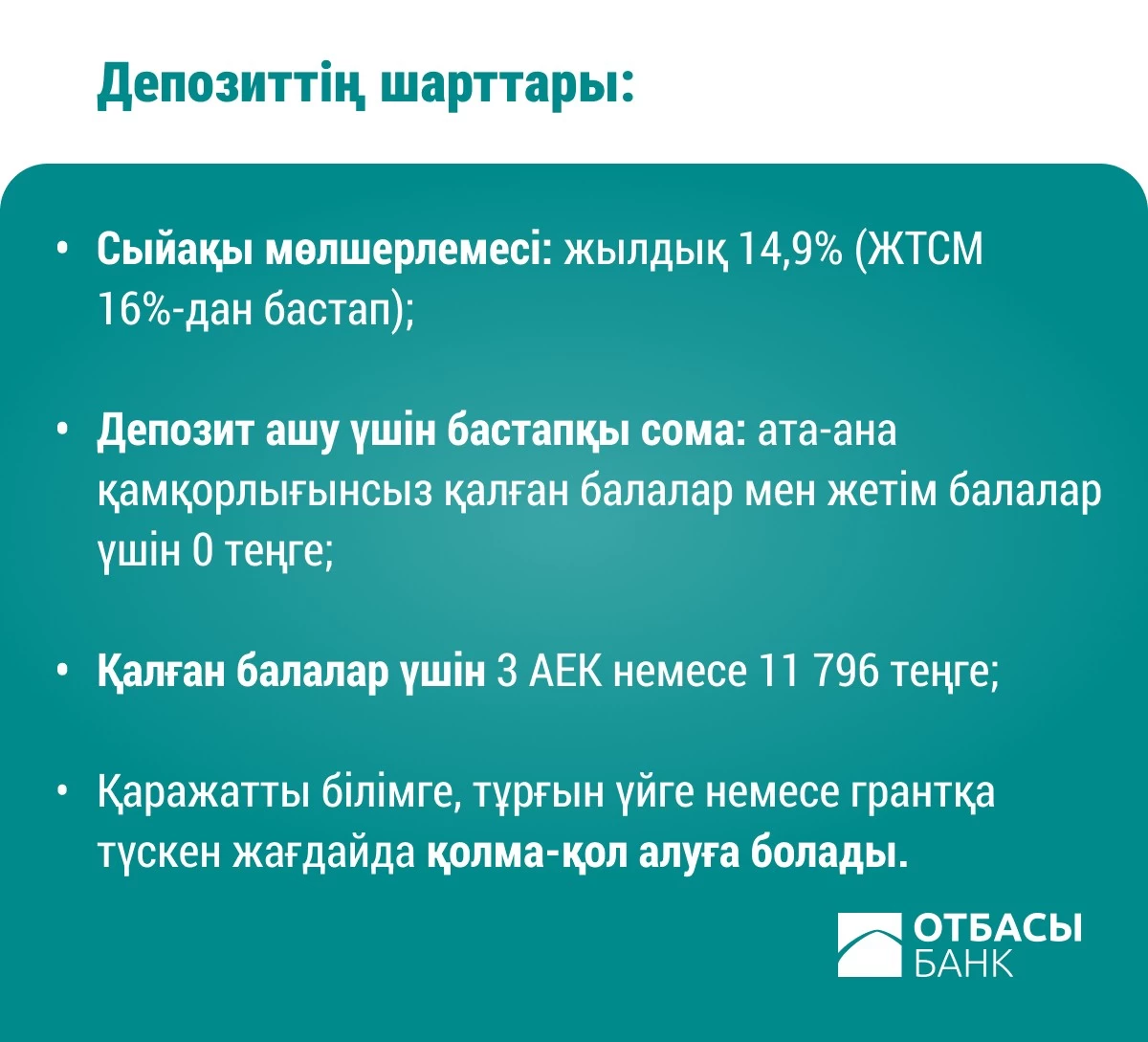 Депозиттің шарттары:

• Сыйақы мөлшерлемесі: жылдық 14,9% (ЖТСМ 16%-дан бастап);

• Депозит ашу үшін бастапқы сома: ата-ана қамқорлығынсыз қалған балалар мен жетім балалар үшін 0 теңге;

• Қалған балалар үшін 3 АЕК немесе 11 796 теңге;

• Қаражатты білімге, тұрғын үйге немесе грантқа түскен жағдайда қолма-қол алуға болады.

ОТБАСЫ БАНК